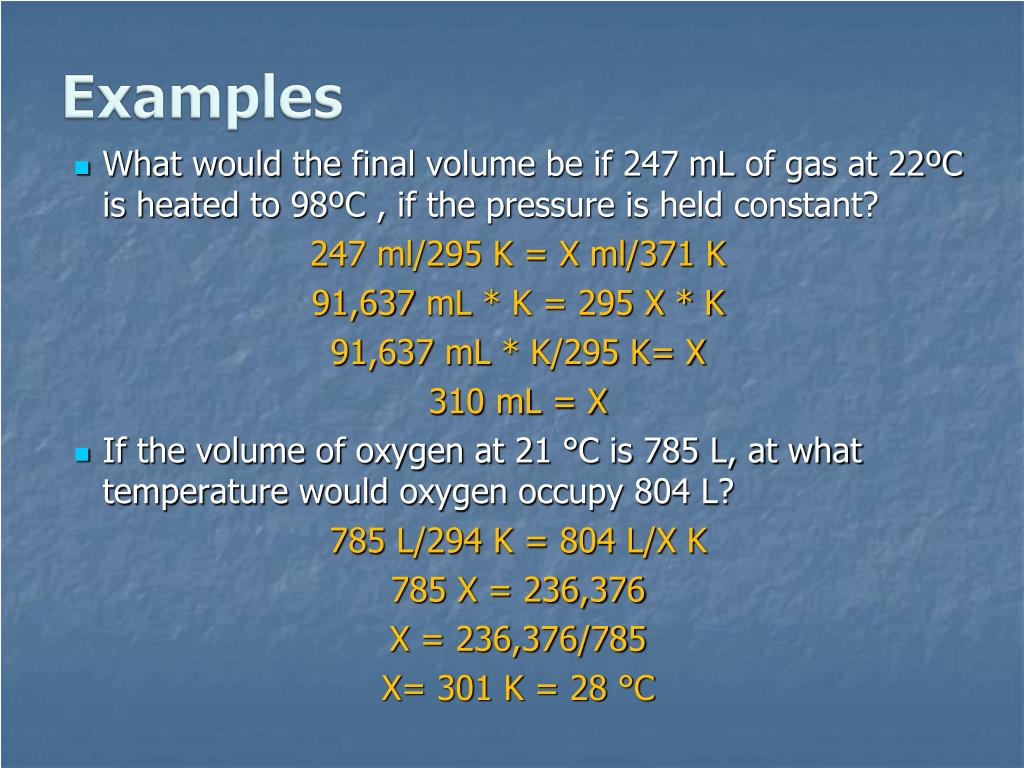 Examples

What would the final volume be if 247 mL of gas at 22ºC is heated to 98ºC , if the pressure is held constant?

247 ml/295 K = X ml/371 K

91,637 mL * K = 295 X * K

91,637 mL * K/295 K= X

310 mL = X

If the volume of oxygen at 21 °C is 785 L, at what temperature would oxygen occupy 804 L?

785 L/294 K = 804 L/X K

785 X = 236,376

X = 236,376/785

X= 301 K = 28 °C